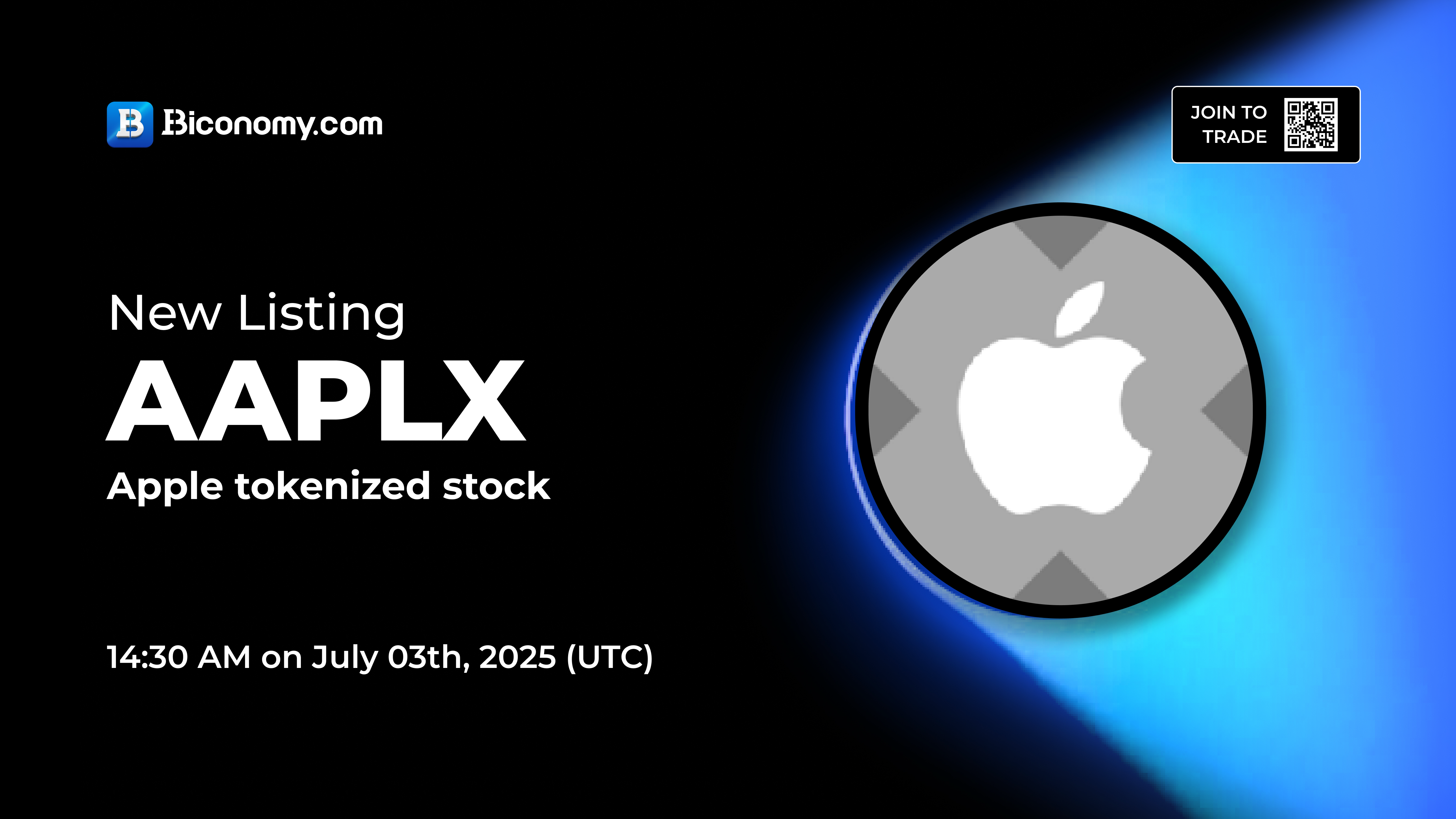 Biconomy.com

JOIN TO TRADE

New Listing

AAPLX

Apple tokenized stock

14:30 AM on July 03th, 2025 (UTC)